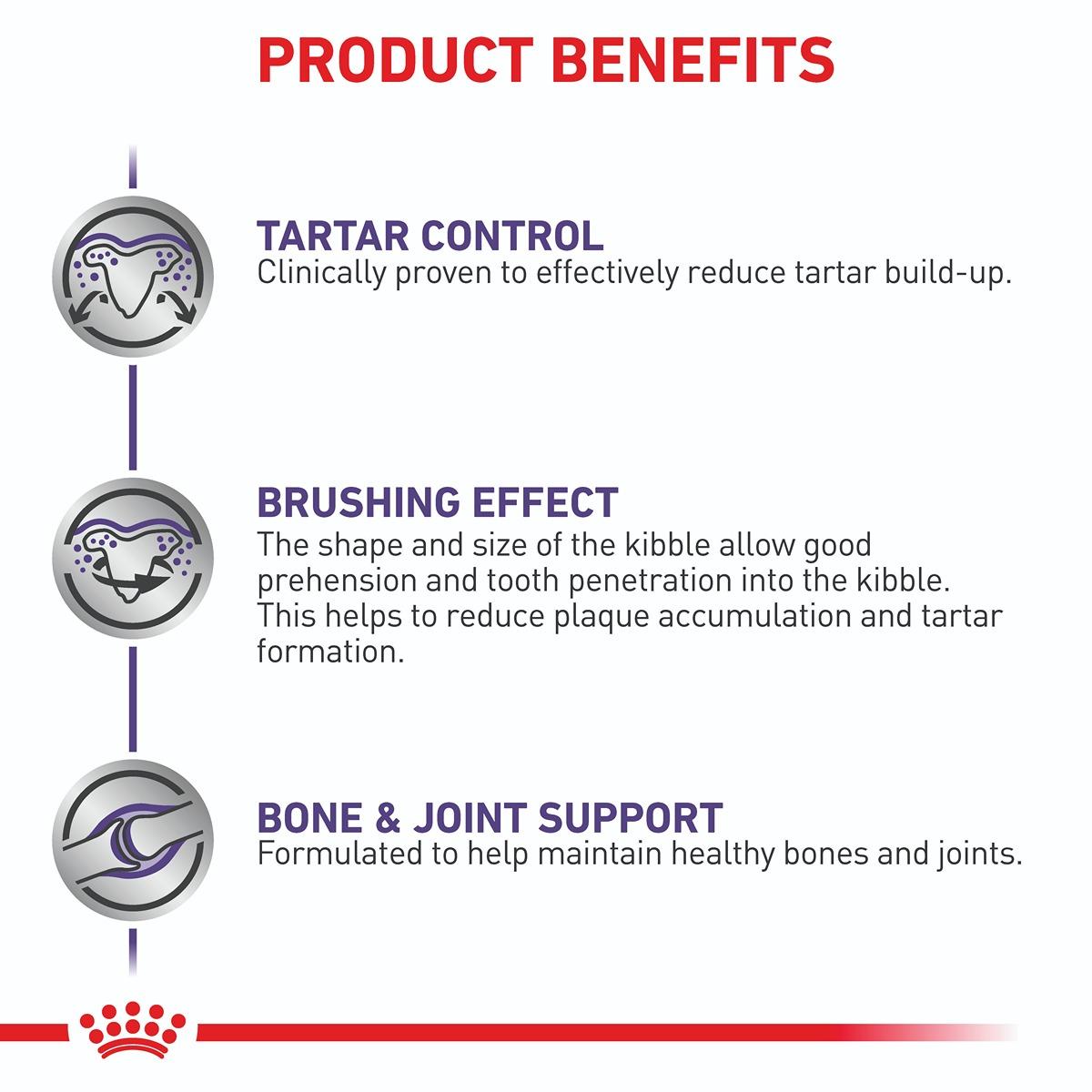 PRODUCT BENEFITS

TARTAR CONTROL
Clinically proven to effectively reduce tartar build-up.

BRUSHING EFFECT
The shape and size of the kibble allow good prehension and tooth penetration into the kibble. This helps to reduce plaque accumulation and tartar formation.

BONE & JOINT SUPPORT
Formulated to help maintain healthy bones and joints.